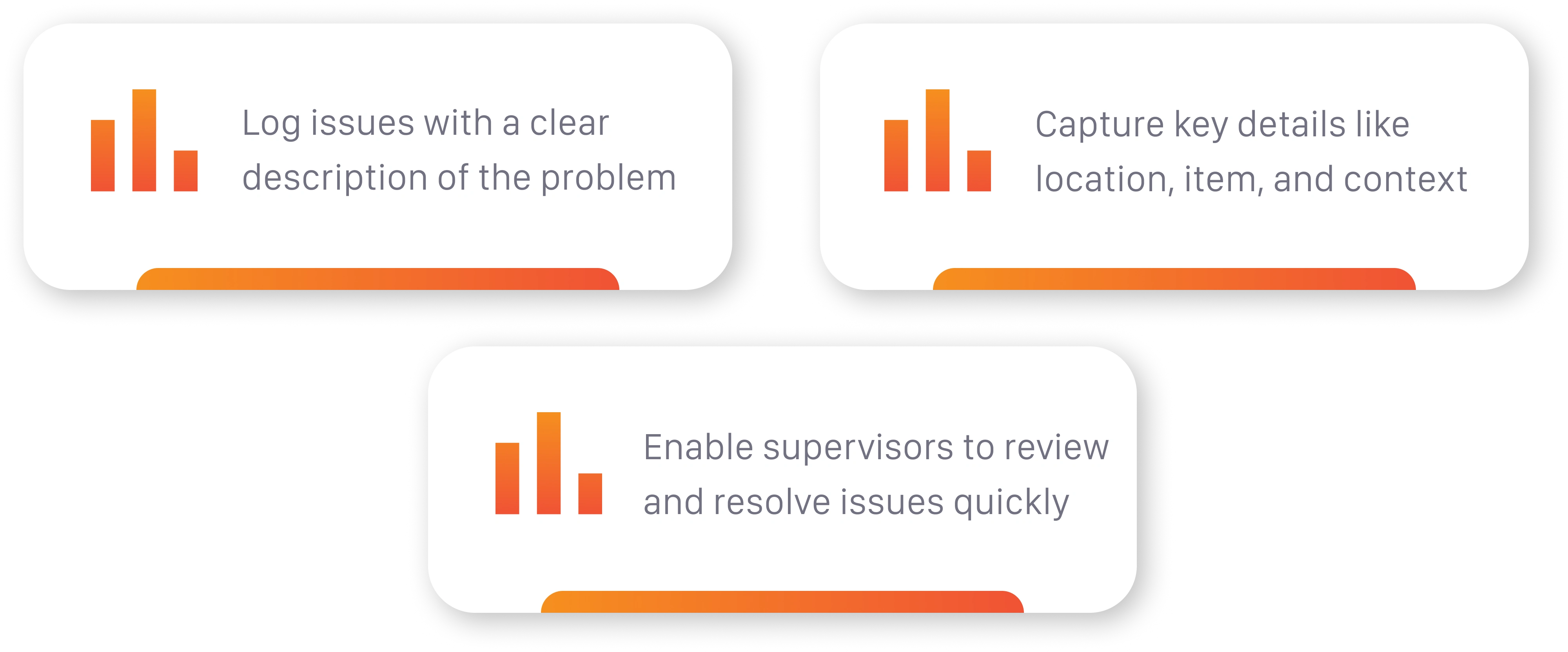 Log issues with a clear description of the problem

Capture key details like location, item, and context

Enable supervisors to review and resolve issues quickly